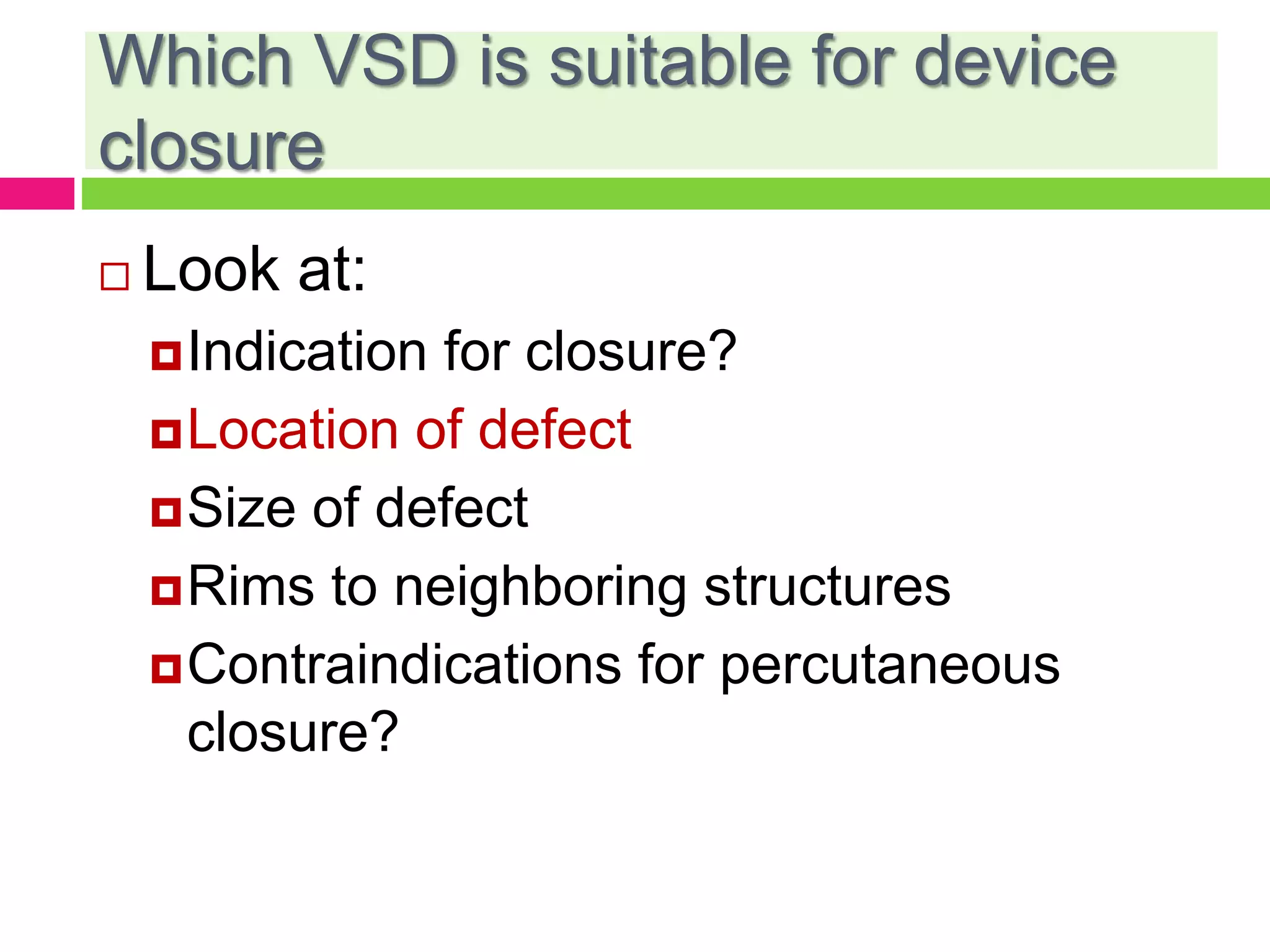 Which VSD is suitable for device closure

Look at:

Indication for closure?

Location of defect

Size of defect

Rims to neighboring structures

Contraindications for percutaneous closure?